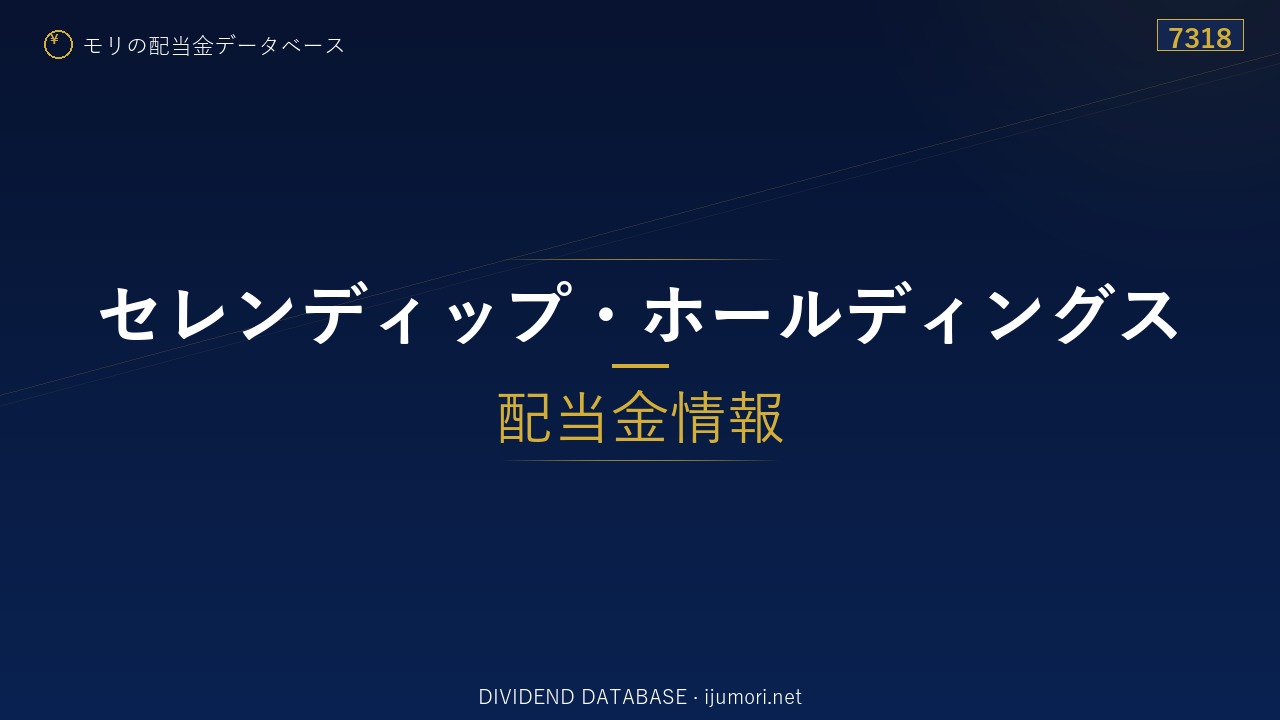 ¥ モリの配当金データベース

7318

セレンディップ・ホールディングス

配当金情報

DIVIDEND DATABASE · ijumori.net